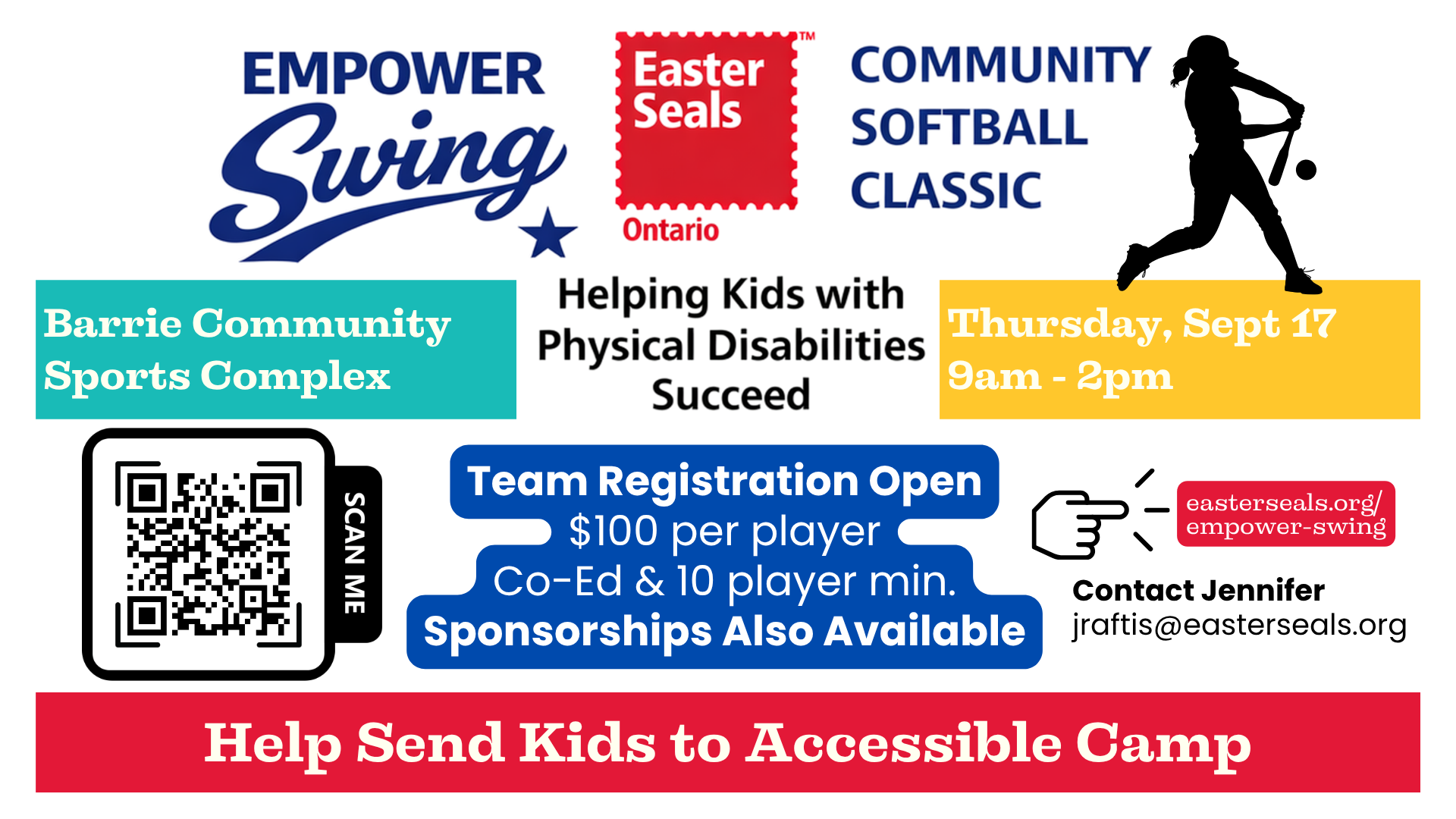 EMPOWER
Swing

Easter Seals™
Ontario

COMMUNITY
SOFTBALL
CLASSIC

Barrie Community
Sports Complex

Helping Kids with
Physical Disabilities
Succeed

Thursday, Sept 17
9am - 2pm

SCAN ME

Team Registration Open
$100 per player
Co-Ed & 10 player min.
Sponsorships Also Available

easterseals.org/
empower-swing

Contact Jennifer
jraftis@easterseals.org

Help Send Kids to Accessible Camp